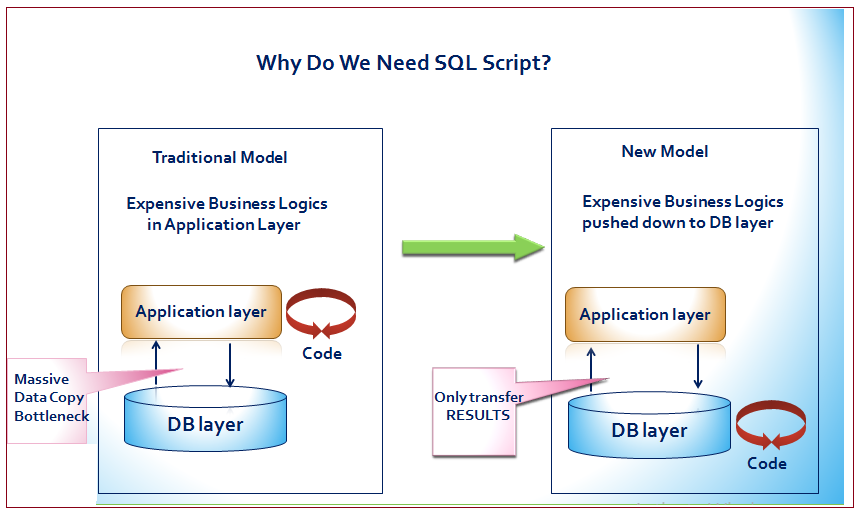 Why Do We Need SQL Script?

Traditional Model

Expensive Business Logics in Application Layer

Application layer

Code

Massive Data Copy Bottleneck

DB layer

New Model

Expensive Business Logics pushed down to DB layer

Application layer

Only transfer RESULTS

DB layer

Code